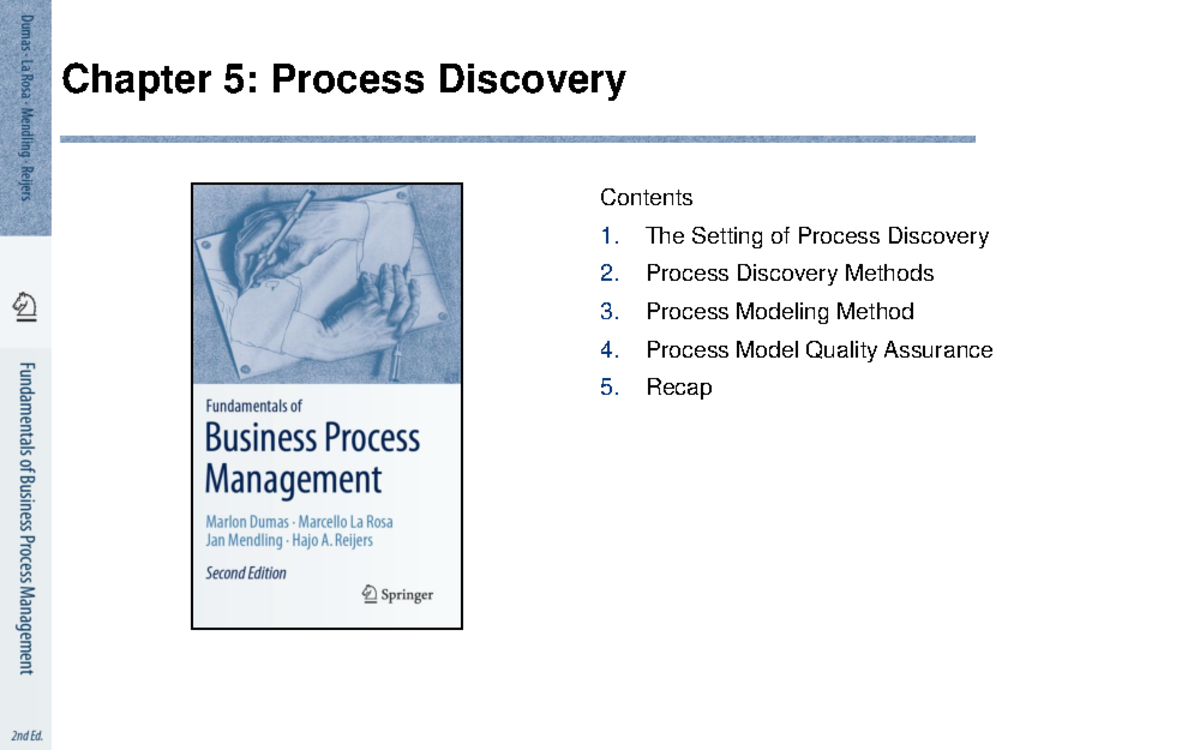 Dumas · La Rosa · Mendling · Reijers

Fundamentals of Business Process Management

2nd Ed.

Chapter 5: Process Discovery

Fundamentals of

Business Process Management

Marlon Dumas · Marcello La Rosa
Jan Mendling · Hajo A. Reijers

Second Edition

Springer

Contents

1. The Setting of Process Discovery
2. Process Discovery Methods
3. Process Modeling Method
4. Process Model Quality Assurance
5. Recap